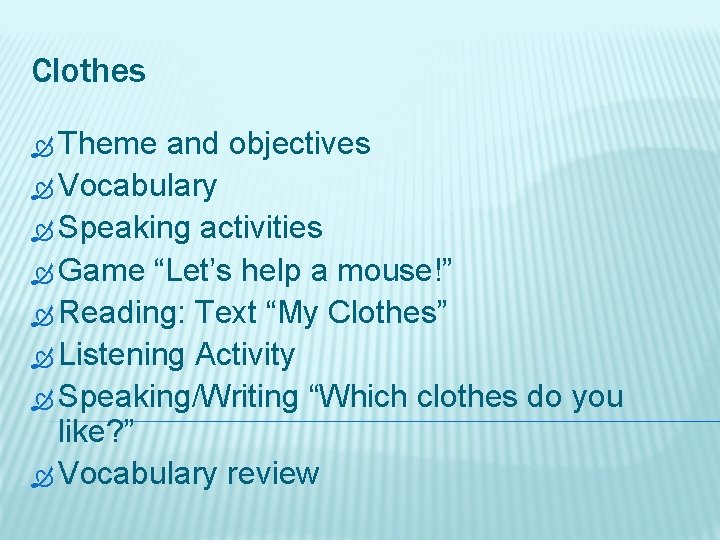 Clothes

Theme and objectives
Vocabulary
Speaking activities
Game “Let’s help a mouse!”
Reading: Text “My Clothes”
Listening Activity
Speaking/Writing “Which clothes do you like?”
Vocabulary review